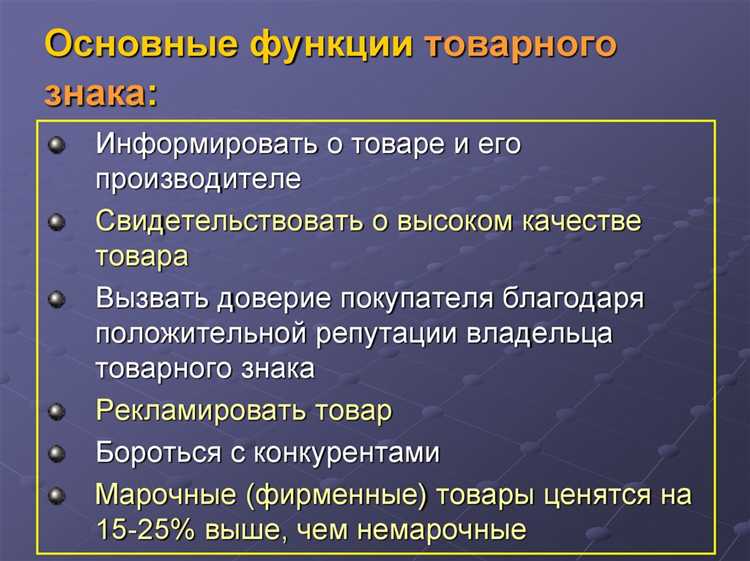 Основные функции товарного знака:

Информировать о товаре и его производителе

Свидетельствовать о высоком качестве товара

Вызвать доверие покупателя благодаря положительной репутации владельца товарного знака

Рекламировать товар

Бороться с конкурентами

Марочные (фирменные) товары ценятся на 15-25% выше, чем немарочные